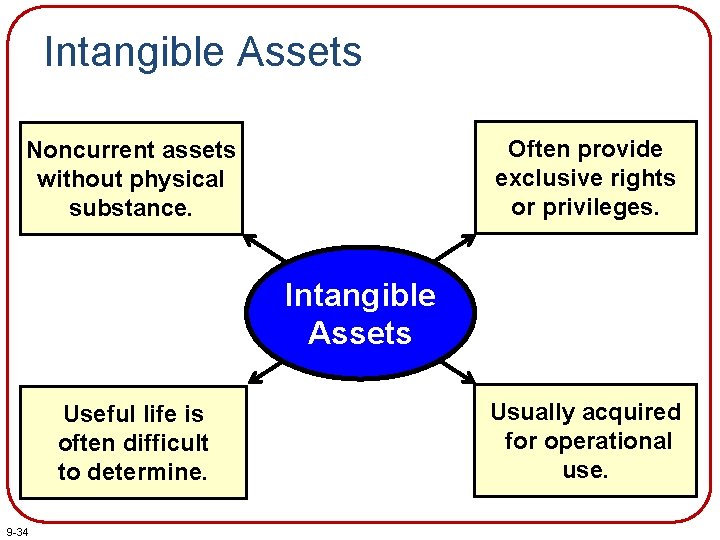 Intangible Assets

Noncurrent assets without physical substance.

Often provide exclusive rights or privileges.

Intangible Assets

Useful life is often difficult to determine.

Usually acquired for operational use.

9-34